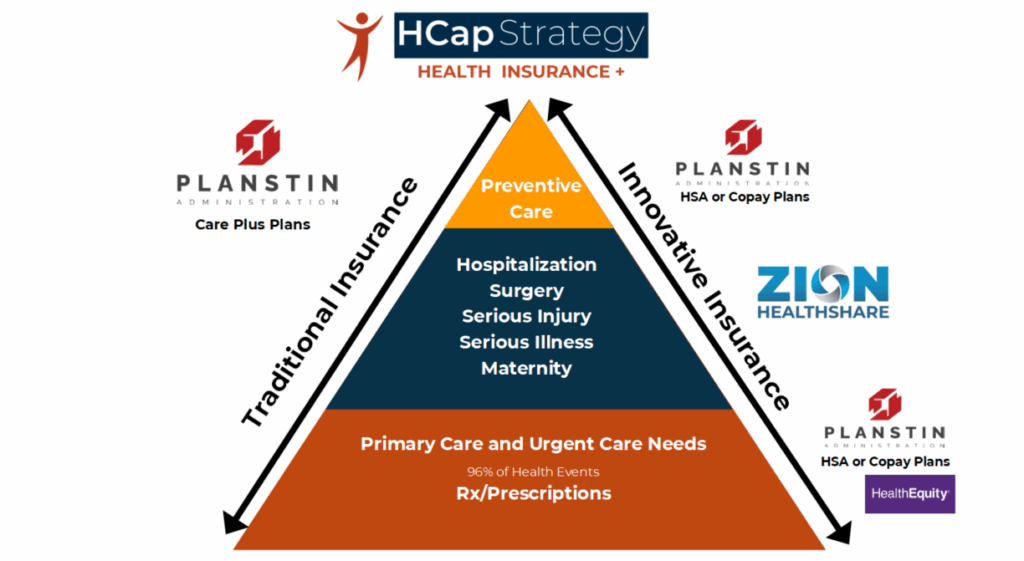 HCap Strategy
HEALTH INSURANCE +

PLANSTIN
ADMINISTRATION
Care Plus Plans

Traditional Insurance

Preventive Care

Hospitalization
Surgery
Serious Injury
Serious Illness
Maternity

Primary Care and Urgent Care Needs
96% of Health Events
Rx/Prescriptions

Innovative Insurance

PLANSTIN
ADMINISTRATION
HSA or Copay Plans

ZION
HEALTHSHARE

PLANSTIN
ADMINISTRATION
HSA or Copay Plans

HealthEquity